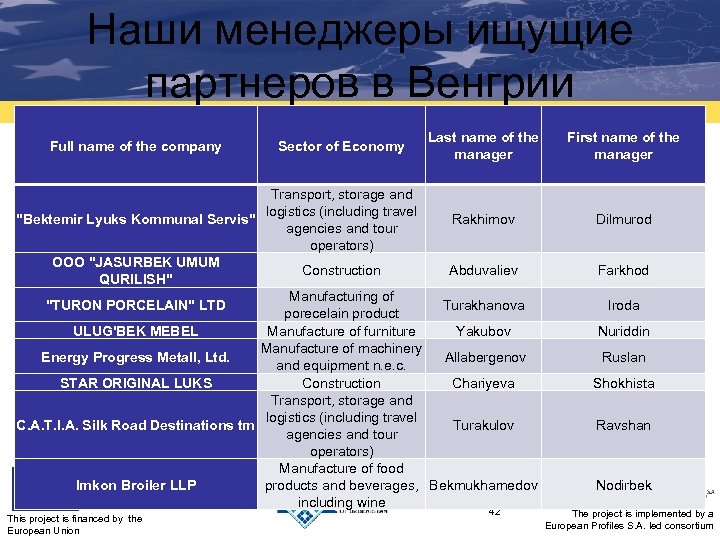 Наши менеджеры ищущие партнеров в Венгрии

| Full name of the company | Sector of Economy | Last name of the manager | First name of the manager |
|---|---|---|---|
| "Bektemir Lyuks Kommunal Servis" | Transport, storage and logistics (including travel agencies and tour operators) | Rakhimov | Dilmurod |
| OOO "JASURBEK UMUM QURILISH" | Construction | Abduvaliev | Farkhod |
| "TURON PORCELAIN" LTD | Manufacturing of porecelain product | Turakhanova | Iroda |
| ULUG'BEK MEBEL | Manufacture of furniture | Yakubov | Nuriddin |
| Energy Progress Metall, Ltd. | Manufacture of machinery and equipment n.e.c. | Allabergenov | Ruslan |
| STAR ORIGINAL LUKS | Construction | Chariyeva | Shokhista |
| C.A.T.I.A. Silk Road Destinations tm | Transport, storage and logistics (including travel agencies and tour operators) | Turakulov | Ravshan |
| Imkon Broiler LLP | Manufacture of food products and beverages, including wine | Bekmukhamedov | Nodirbek |

This project is financed by the European Union

42

The project is implemented by a European Profiles S.A. led consortium